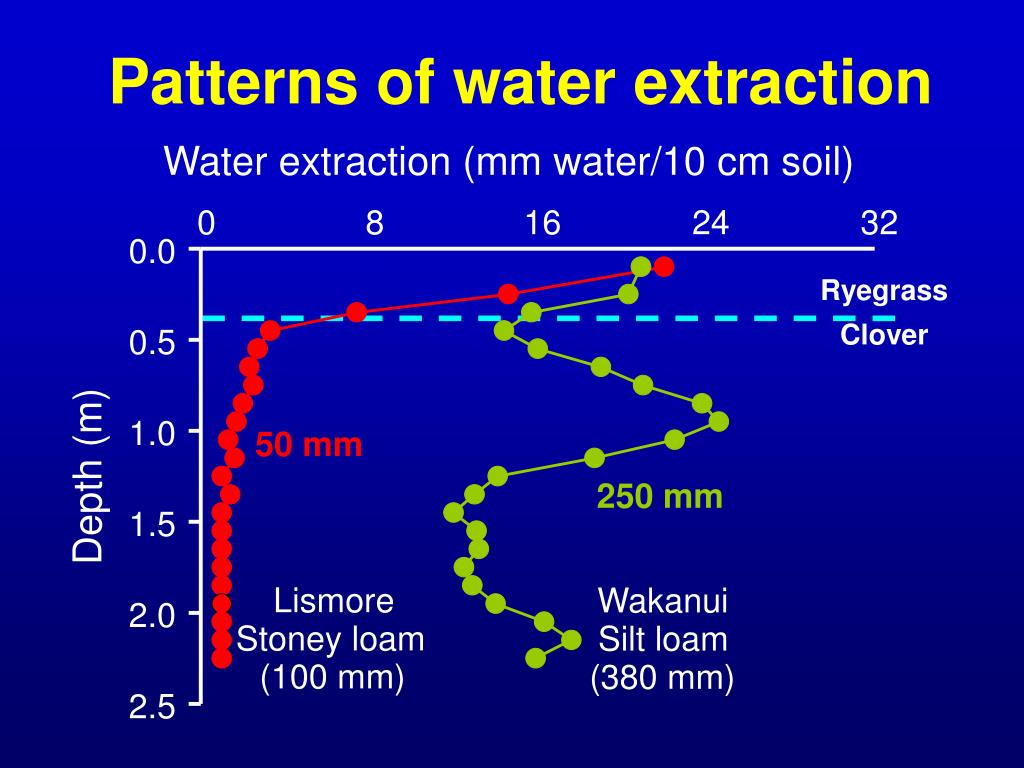 Patterns of water extraction

Water extraction (mm water/10 cm soil)

0
8
16
24
32

0.0
0.5
1.0
1.5
2.0
2.5

Depth (m)

Ryegrass
Clover

50 mm

250 mm

Lismore
Stoney loam
(100 mm)

Wakanui
Silt loam
(380 mm)